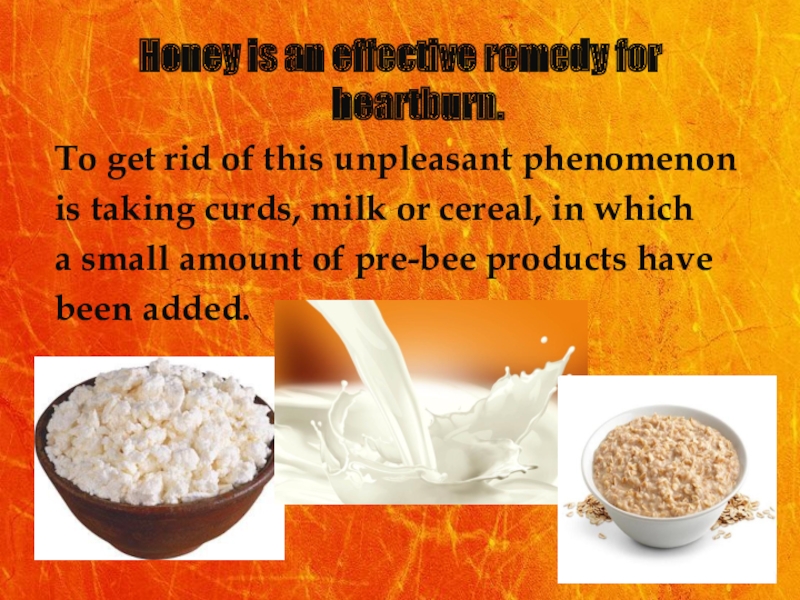 Honey is an effective remedy for heartburn.

To get rid of this unpleasant phenomenon is taking curds, milk or cereal, in which a small amount of pre-bee products have been added.